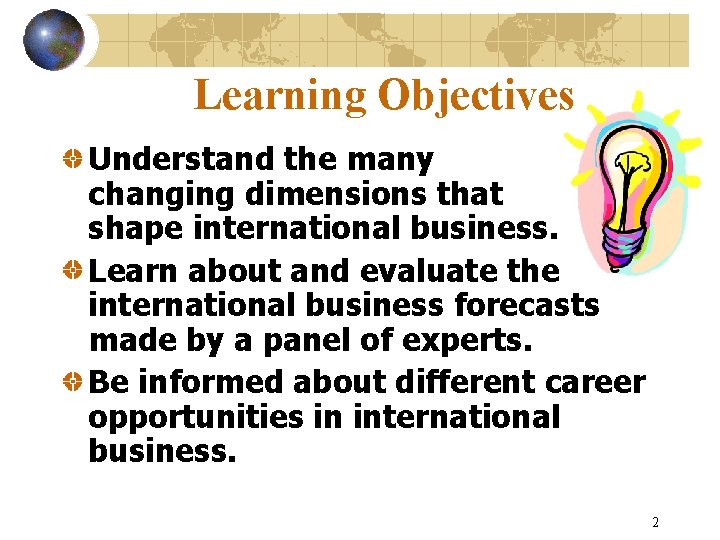 Learning Objectives

Understand the many changing dimensions that shape international business.

Learn about and evaluate the international business forecasts made by a panel of experts.

Be informed about different career opportunities in international business.

2